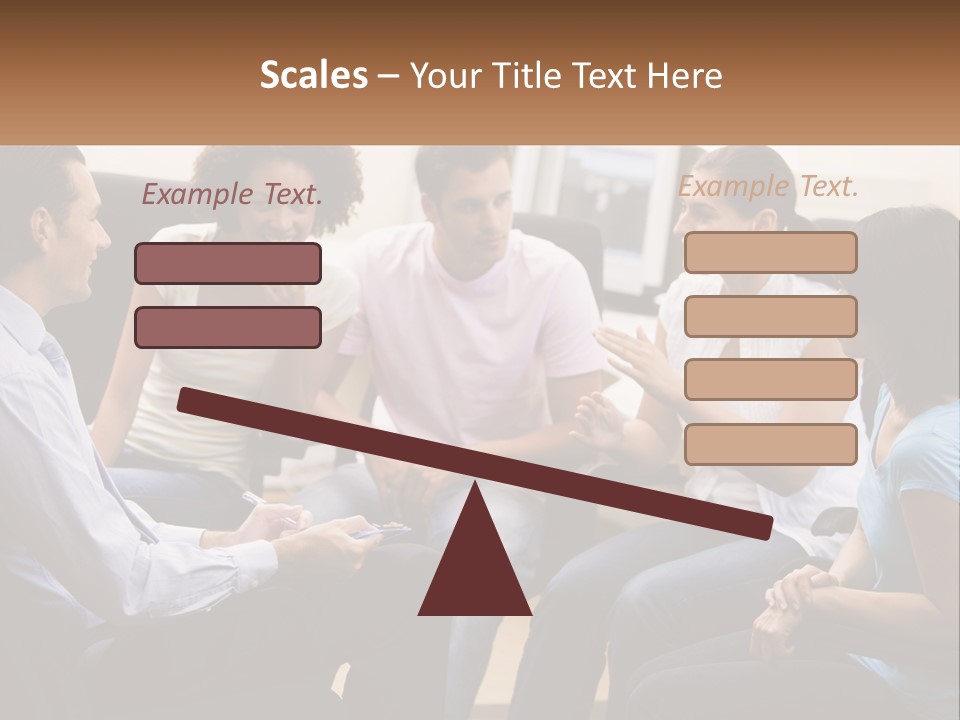 Scales – Your Title Text Here

Example Text.

Example Text.